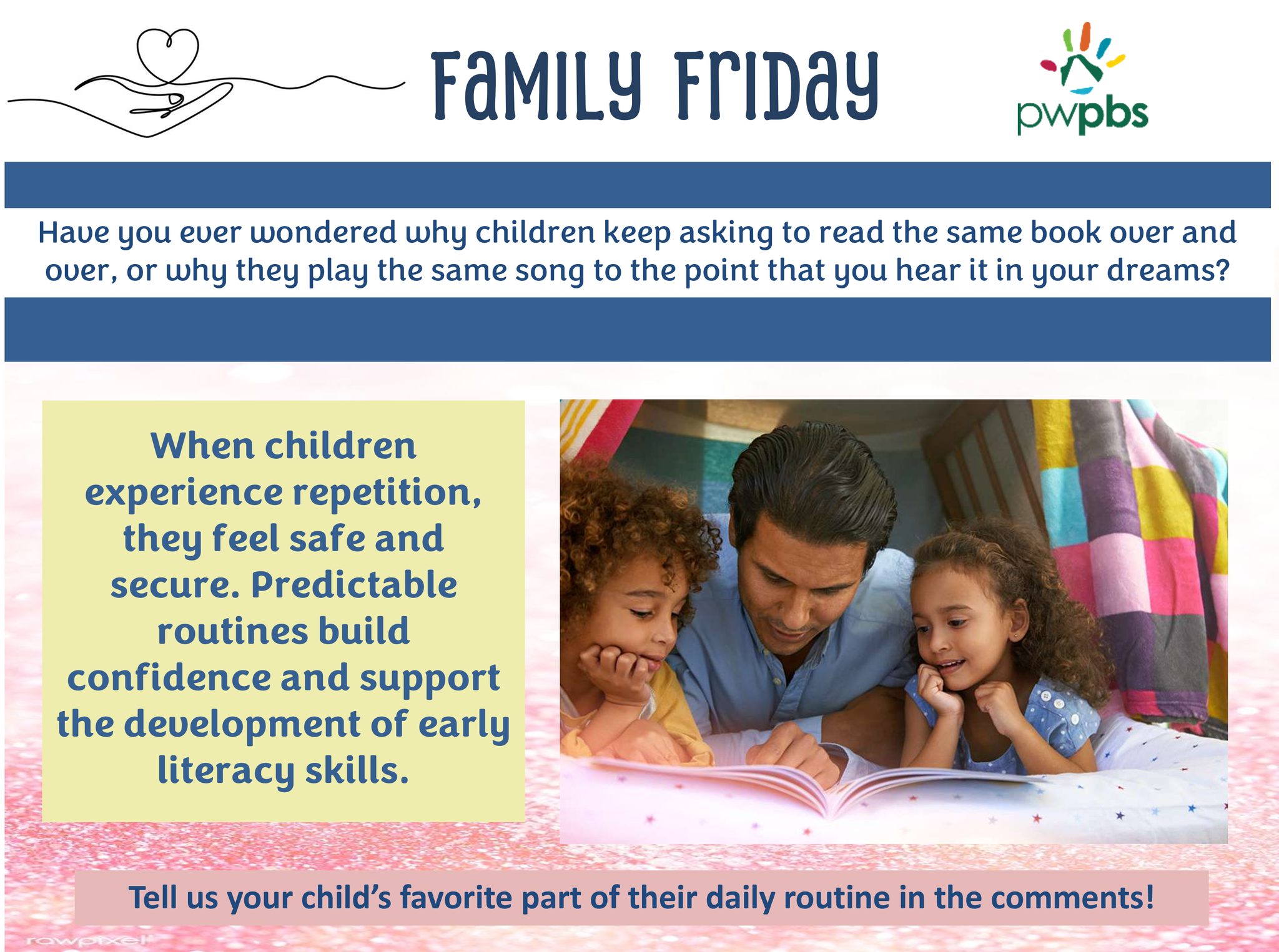 Family Friday

pwpbs

Have you ever wondered why children keep asking to read the same book over and over, or why they play the same song to the point that you hear it in your dreams?

When children experience repetition, they feel safe and secure. Predictable routines build confidence and support the development of early literacy skills.

Tell us your child's favorite part of their daily routine in the comments!

rawpixel